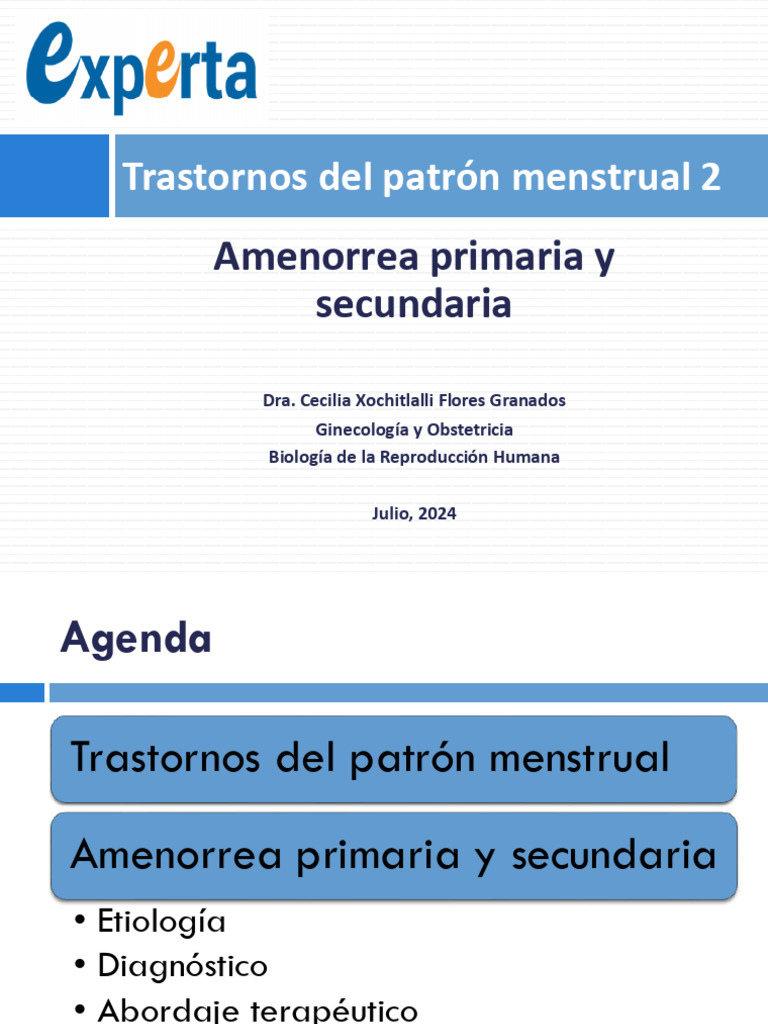 experta

Trastornos del patrón menstrual 2

Amenorrea primaria y secundaria

Dra. Cecilia Xochitlalli Flores Granados
Ginecología y Obstetricia
Biología de la Reproducción Humana

Julio, 2024

Agenda

Trastornos del patrón menstrual

Amenorrea primaria y secundaria

• Etiología
• Diagnóstico
• Abordaje terapéutico